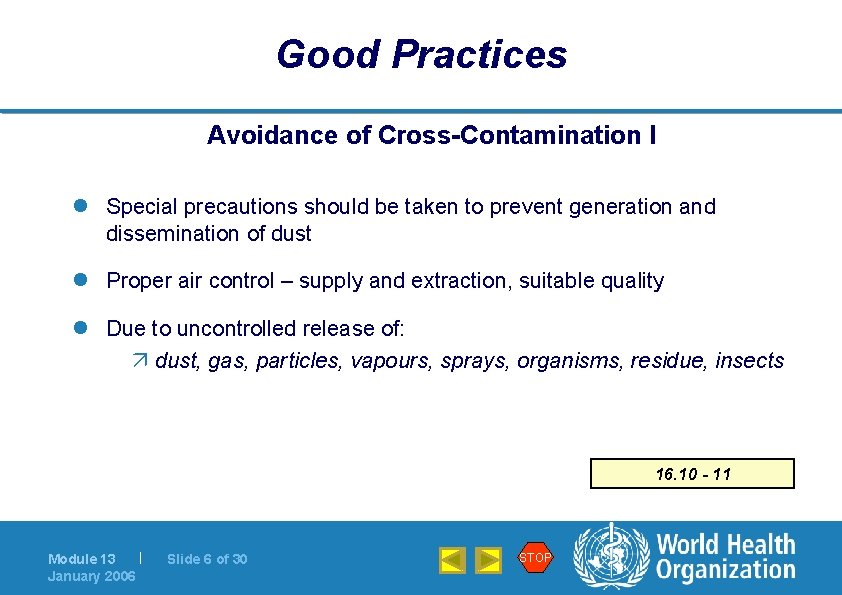 Good Practices

Avoidance of Cross-Contamination I

Special precautions should be taken to prevent generation and dissemination of dust

Proper air control – supply and extraction, suitable quality

Due to uncontrolled release of:

dust, gas, particles, vapours, sprays, organisms, residue, insects

16.10 - 11

Module 13 | Slide 6 of 30
January 2006

STOP

World Health Organization